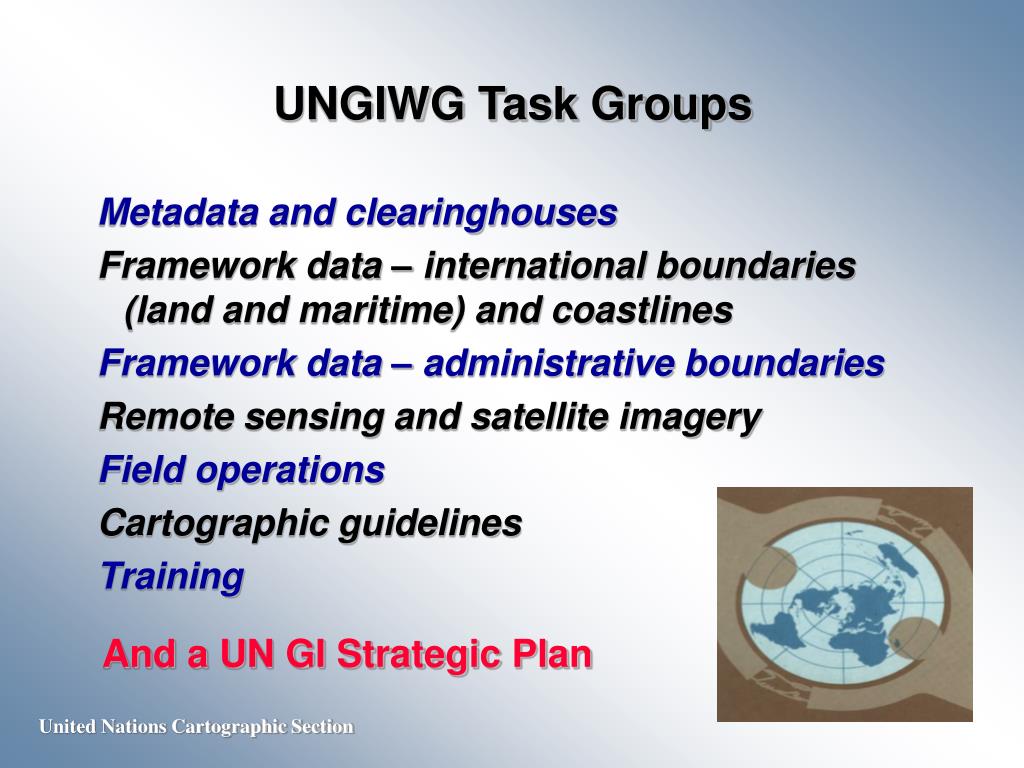 UNGIWG Task Groups

Metadata and clearinghouses

Framework data – international boundaries (land and maritime) and coastlines

Framework data – administrative boundaries

Remote sensing and satellite imagery

Field operations

Cartographic guidelines

Training

And a UN GI Strategic Plan

United Nations Cartographic Section